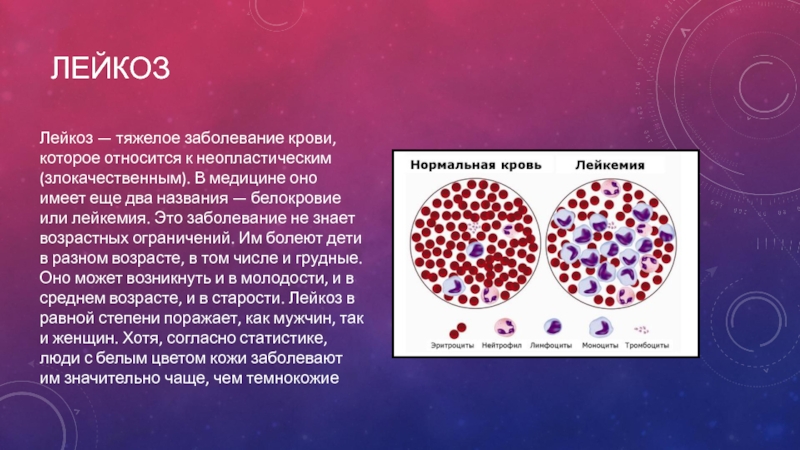 ЛЕЙКОЗ

Лейкоз — тяжелое заболевание крови, которое относится к неопластическим (злокачественным). В медицине оно имеет еще два названия — белокровие или лейкемия. Это заболевание не знает возрастных ограничений. Им болеют дети в разном возрасте, в том числе и грудные. Оно может возникнуть и в молодости, и в среднем возрасте, и в старости. Лейкоз в равной степени поражает, как мужчин, так и женщин. Хотя, согласно статистике, люди с белым цветом кожи заболевают им значительно чаще, чем темнокожие

Нормальная кровь

Лейкемия

Эритроциты

Нейтрофил

Лимфоциты

Моноциты

Тромбоциты